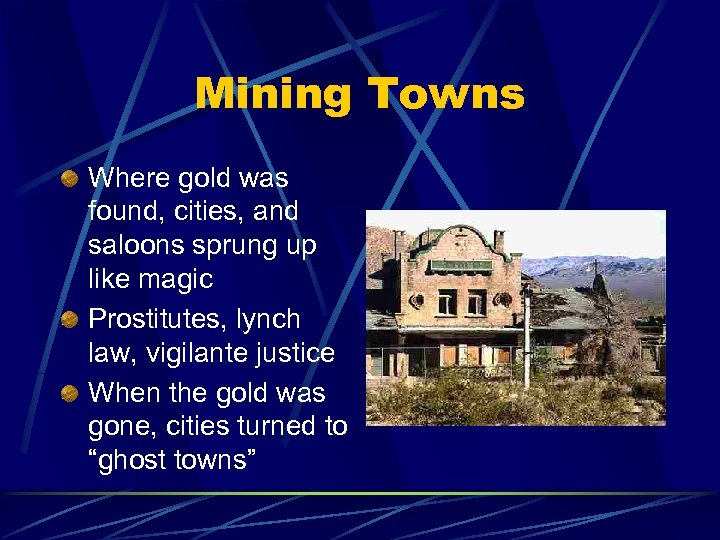 Mining Towns

Where gold was found, cities, and saloons sprung up like magic

Prostitutes, lynch law, vigilante justice

When the gold was gone, cities turned to “ghost towns”